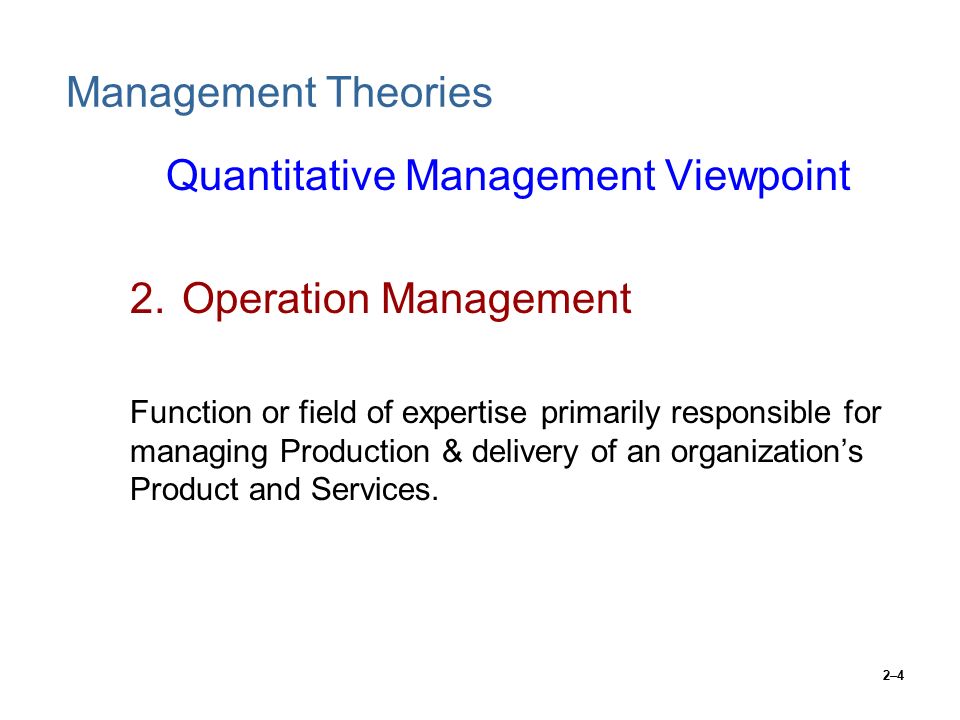 Management Theories

Quantitative Management Viewpoint

2. Operation Management

Function or field of expertise primarily responsible for managing Production & delivery of an organization’s Product and Services.

2–4